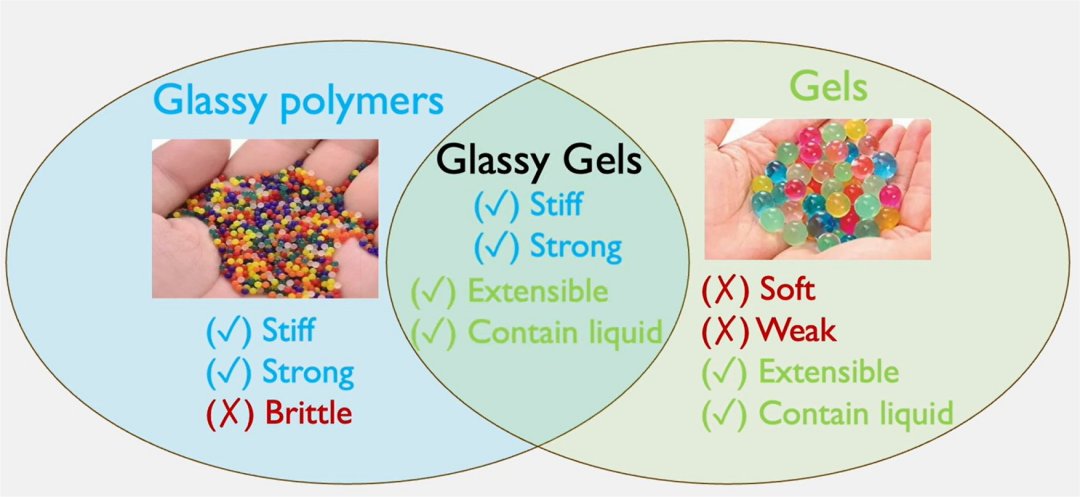 Glassy polymers

(✓) Stiff
(✓) Strong
(X) Brittle

Glassy Gels
(✓) Stiff
(✓) Strong
(✓) Extensible
(✓) Contain liquid

Gels

(X) Soft
(X) Weak
(✓) Extensible
(✓) Contain liquid